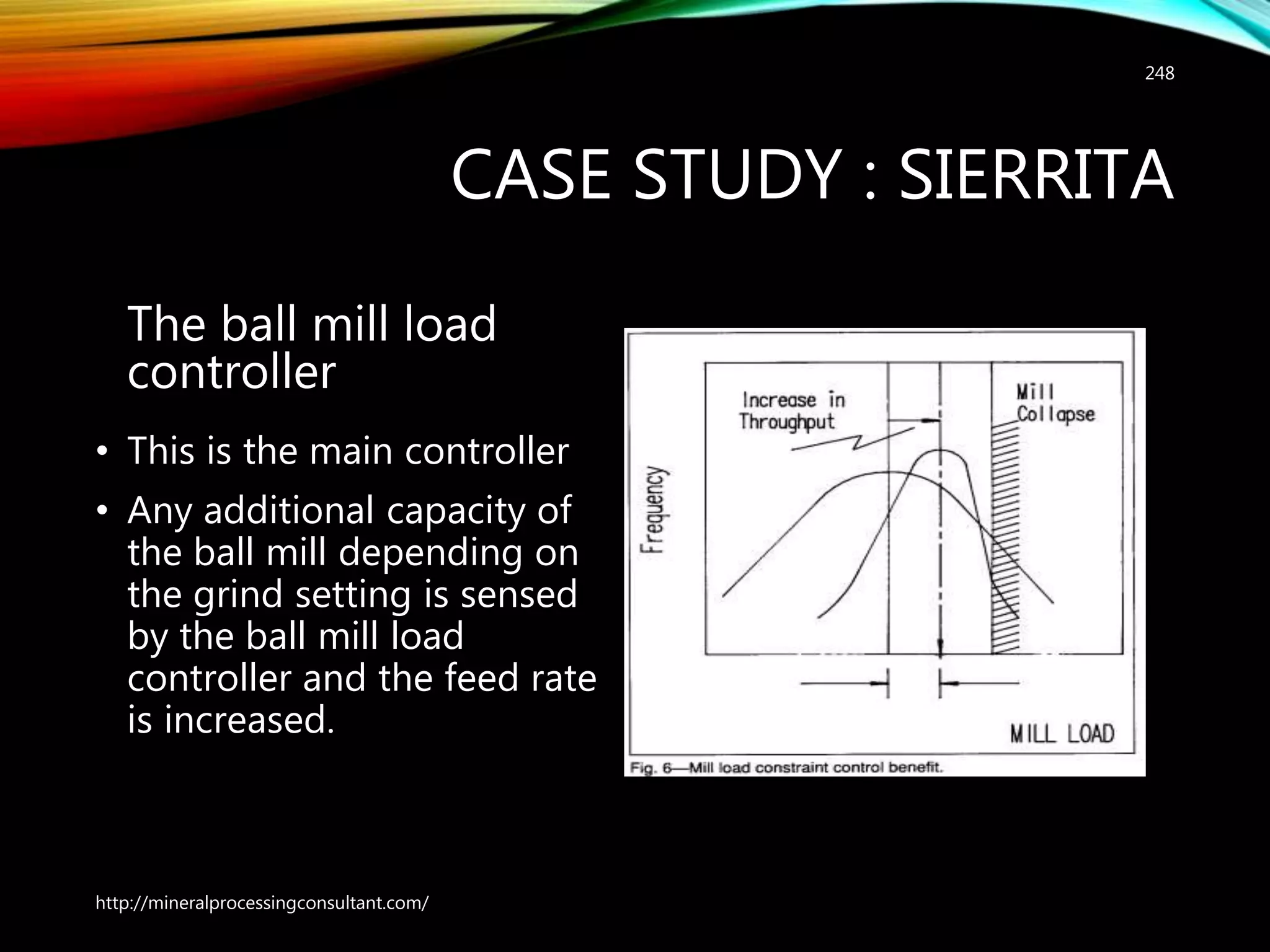 248

CASE STUDY : SIERRITA

The ball mill load controller

• This is the main controller
• Any additional capacity of the ball mill depending on the grind setting is sensed by the ball mill load controller and the feed rate is increased.

Increase in Throughput
Mill Collapse
Frequency
MILL LOAD
Fig. 6—Mill load constraint control benefit.

http://mineralprocessingconsultant.com/